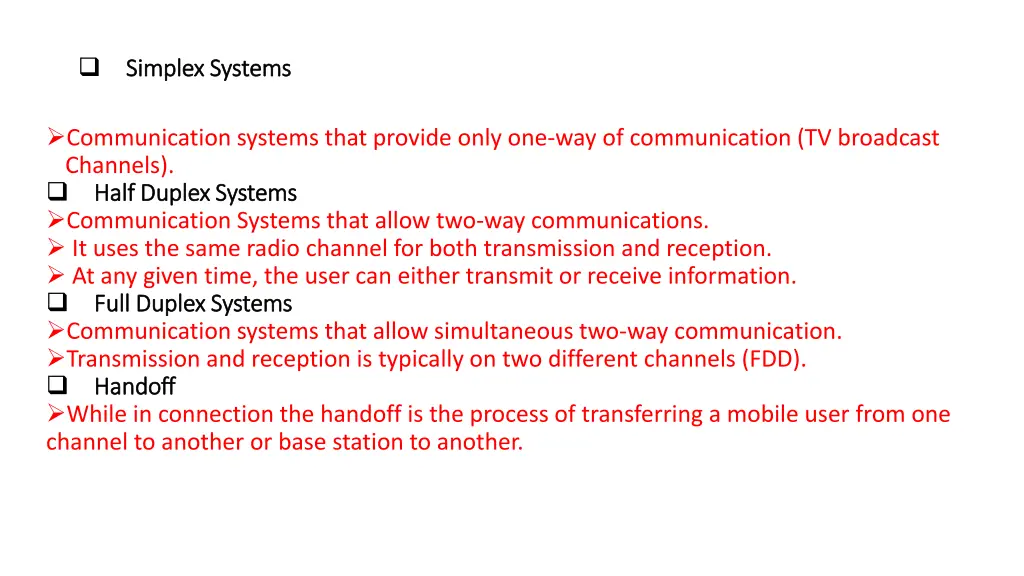 ❑ Simplex Systems

➢Communication systems that provide only one-way of communication (TV broadcast Channels).
❑ Half Duplex Systems
➢Communication Systems that allow two-way communications.
➢ It uses the same radio channel for both transmission and reception.
➢ At any given time, the user can either transmit or receive information.
❑ Full Duplex Systems
➢Communication systems that allow simultaneous two-way communication.
➢Transmission and reception is typically on two different channels (FDD).
❑ Handoff
➢While in connection the handoff is the process of transferring a mobile user from one channel to another or base station to another.